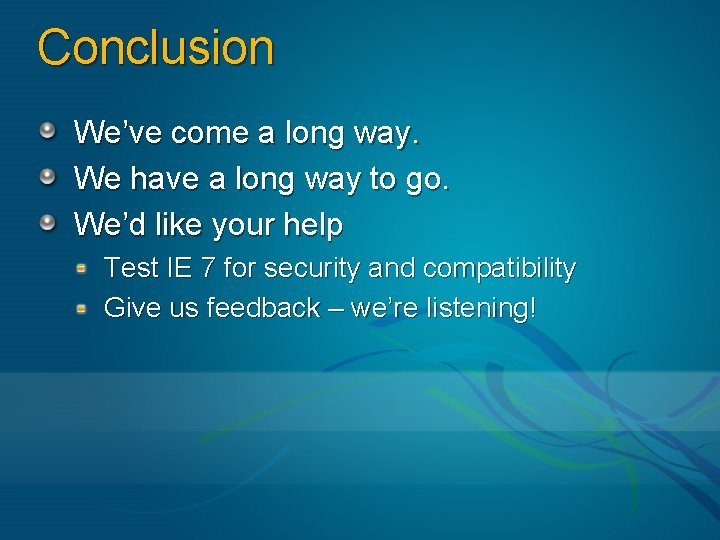 Conclusion

We’ve come a long way.

We have a long way to go.

We’d like your help

Test IE 7 for security and compatibility

Give us feedback – we’re listening!